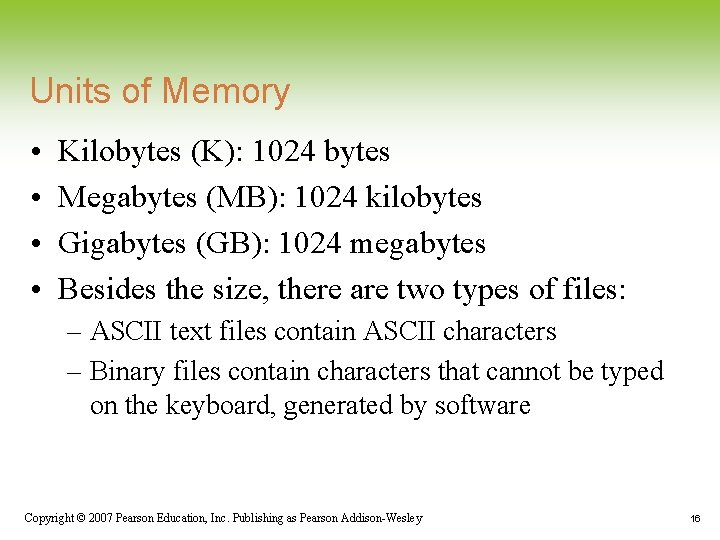 Units of Memory

• Kilobytes (K): 1024 bytes
• Megabytes (MB): 1024 kilobytes
• Gigabytes (GB): 1024 megabytes
• Besides the size, there are two types of files:
– ASCII text files contain ASCII characters
– Binary files contain characters that cannot be typed on the keyboard, generated by software

Copyright © 2007 Pearson Education, Inc. Publishing as Pearson Addison-Wesley

16